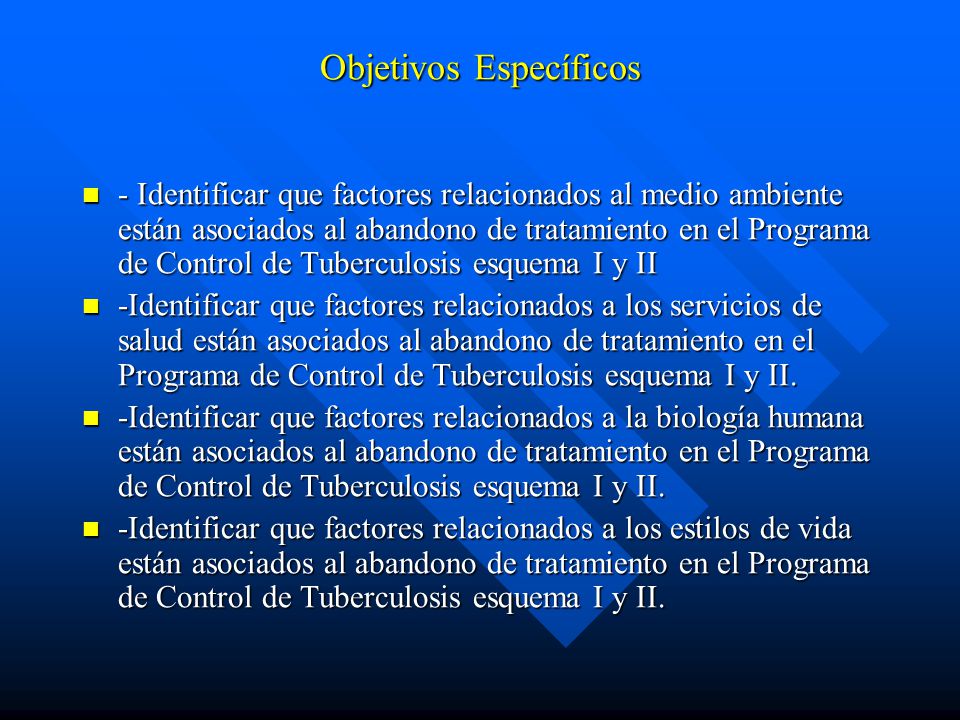 Objetivos Específicos

- Identificar que factores relacionados al medio ambiente están asociados al abandono de tratamiento en el Programa de Control de Tuberculosis esquema I y II

-Identificar que factores relacionados a los servicios de salud están asociados al abandono de tratamiento en el Programa de Control de Tuberculosis esquema I y II.

-Identificar que factores relacionados a la biología humana están asociados al abandono de tratamiento en el Programa de Control de Tuberculosis esquema I y II.

-Identificar que factores relacionados a los estilos de vida están asociados al abandono de tratamiento en el Programa de Control de Tuberculosis esquema I y II.